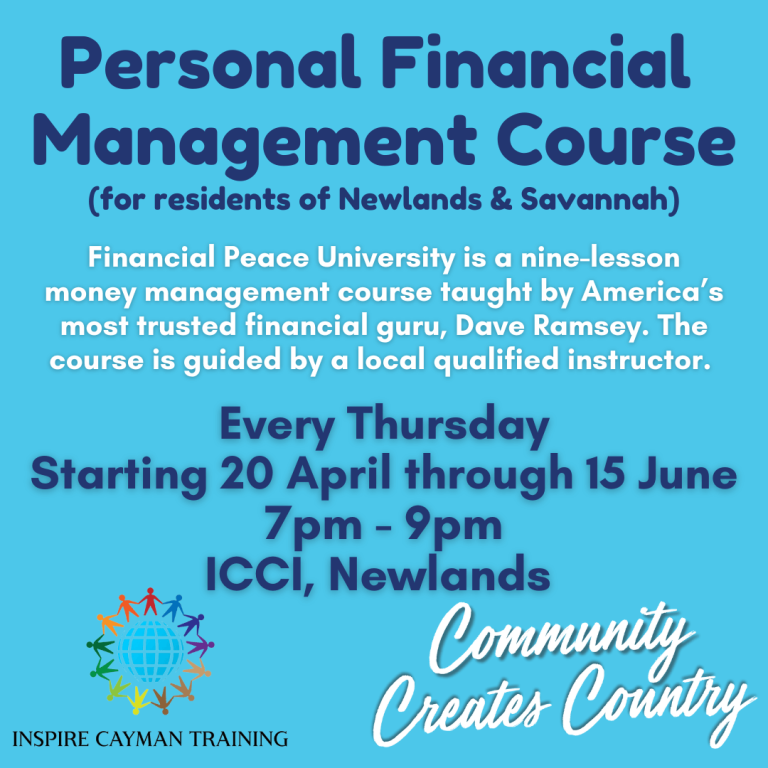 Personal Financial Management Course
(for residents of Newlands & Savannah)

Financial Peace University is a nine-lesson money management course taught by America's most trusted financial guru, Dave Ramsey. The course is guided by a local qualified instructor.

Every Thursday
Starting 20 April through 15 June
7pm - 9pm
ICCI, Newlands

INSPIRE CAYMAN TRAINING

Community Creates Country